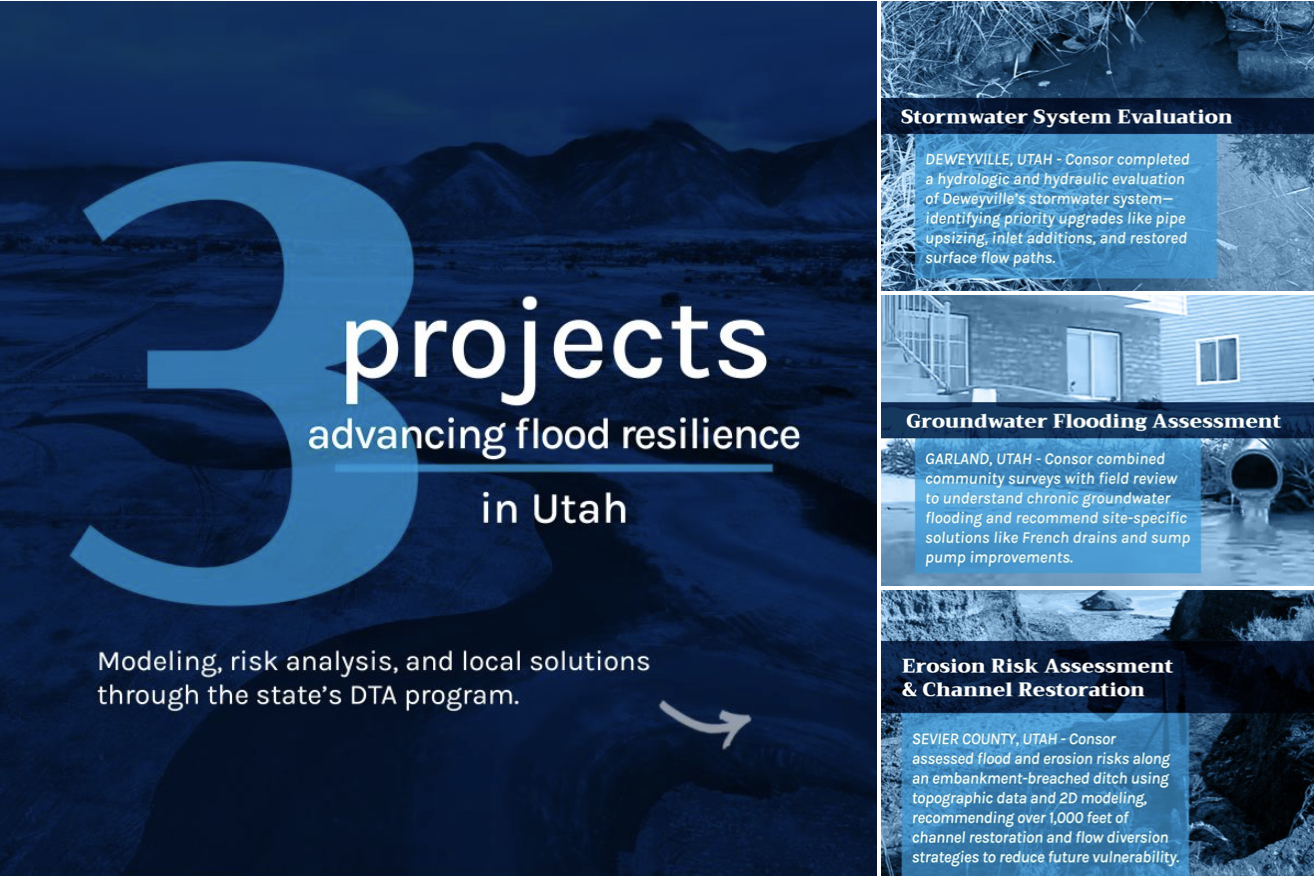 3 projects
advancing flood resilience
in Utah

Modeling, risk analysis, and local solutions through the state's DTA program.

Stormwater System Evaluation

DEWEYVILLE, UTAH - Consor completed a hydrologic and hydraulic evaluation of Deweyville's stormwater system—identifying priority upgrades like pipe upsizing, inlet additions, and restored surface flow paths.

Groundwater Flooding Assessment

GARLAND, UTAH - Consor combined community surveys with field review to understand chronic groundwater flooding and recommend site-specific solutions like French drains and sump pump improvements.

Erosion Risk Assessment & Channel Restoration

SEVIER COUNTY, UTAH - Consor assessed flood and erosion risks along an embankment-breached ditch using topographic data and 2D modeling, recommending over 1,000 feet of channel restoration and flow diversion strategies to reduce future vulnerability.